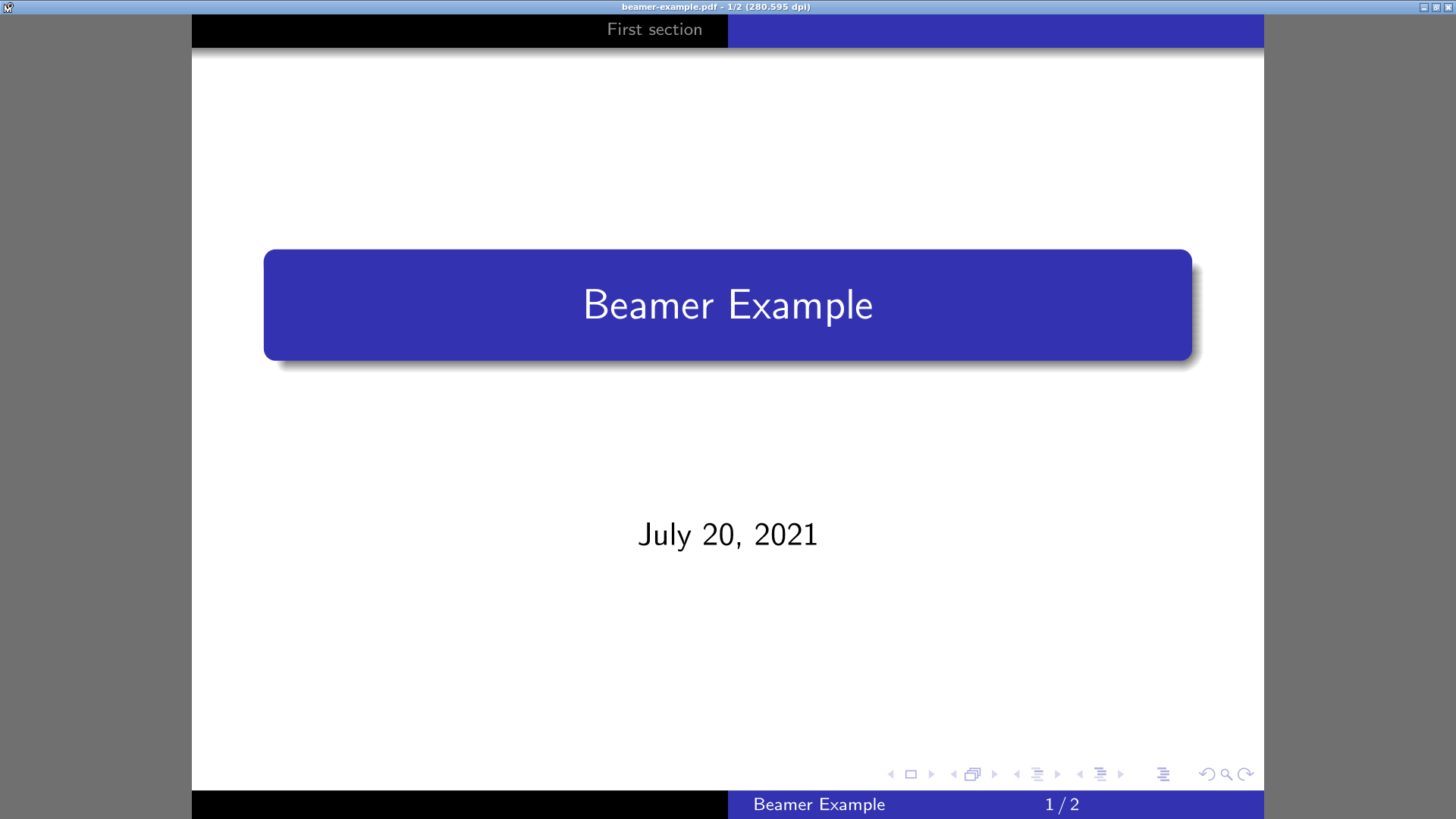 beamer-example.pdf - 1/2 (280.595 dpi)

First section

Beamer Example

July 20, 2021

Beamer Example 1 / 2